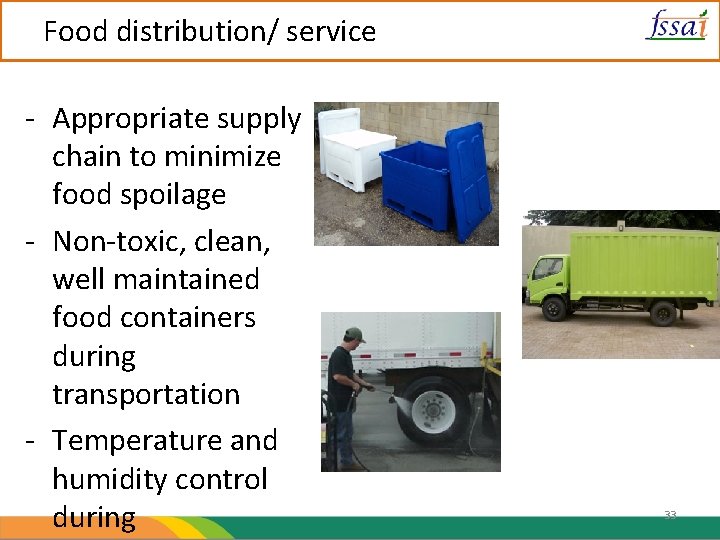 Food distribution/ service

fssai

- Appropriate supply chain to minimize food spoilage
- Non-toxic, clean, well maintained food containers during transportation
- Temperature and humidity control during

33